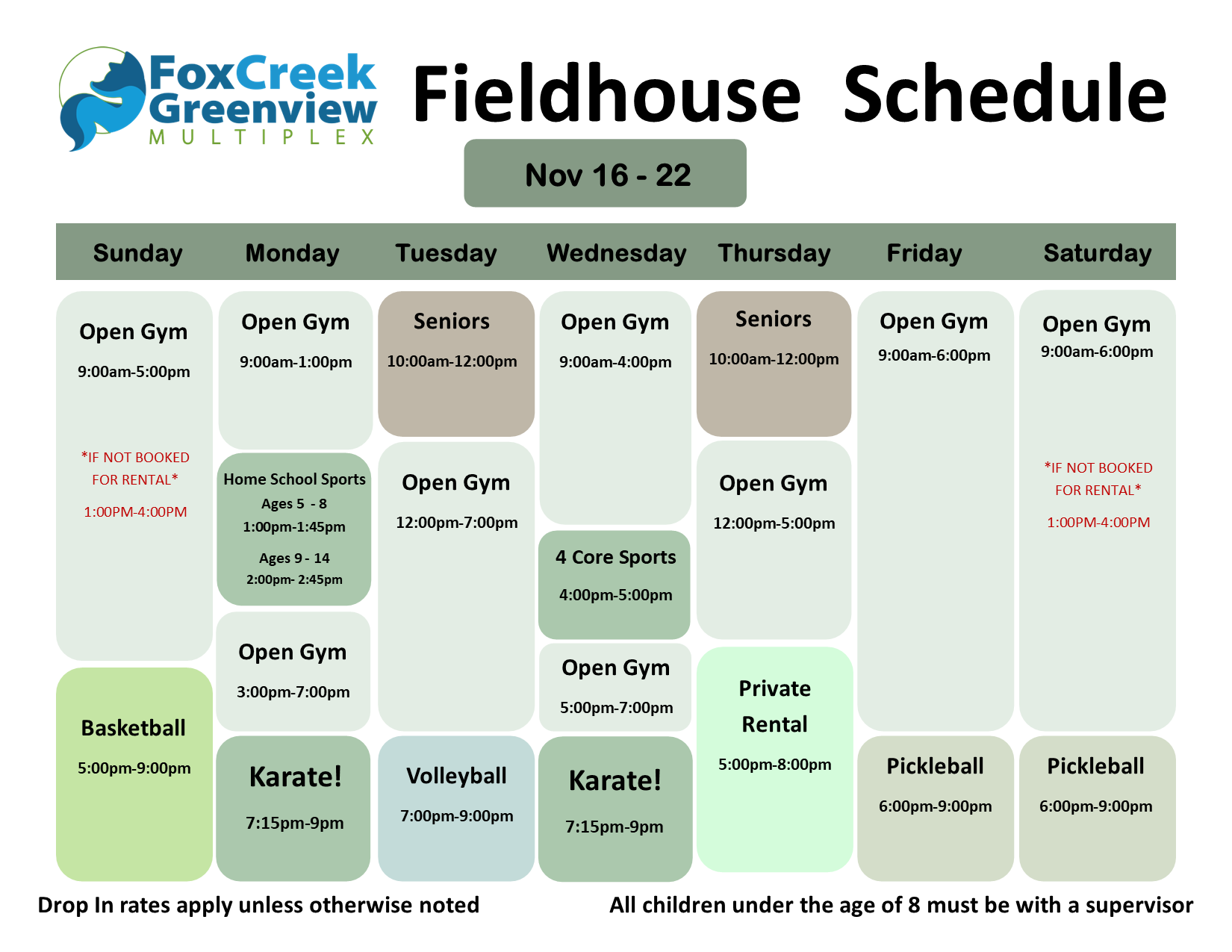 FoxCreek Greenview MULTIPLEX

Fieldhouse Schedule

Nov 16 - 22

Sunday

Open Gym
9:00am-5:00pm

*IF NOT BOOKED FOR RENTAL*
1:00PM-4:00PM

Basketball
5:00pm-9:00pm

Monday

Open Gym
9:00am-1:00pm

Home School Sports
Ages 5 - 8
1:00pm-1:45pm
Ages 9 - 14
2:00pm- 2:45pm

Open Gym
3:00pm-7:00pm

Karate!
7:15pm-9pm

Tuesday

Seniors
10:00am-12:00pm

Open Gym
12:00pm-7:00pm

Volleyball
7:00pm-9:00pm

Wednesday

Open Gym
9:00am-4:00pm

4 Core Sports
4:00pm-5:00pm

Open Gym
5:00pm-7:00pm

Karate!
7:15pm-9pm

Thursday

Seniors
10:00am-12:00pm

Open Gym
12:00pm-5:00pm

Private Rental
5:00pm-8:00pm

Friday

Open Gym
9:00am-6:00pm

Pickleball
6:00pm-9:00pm

Saturday

Open Gym
9:00am-6:00pm

*IF NOT BOOKED FOR RENTAL*
1:00PM-4:00PM

Pickleball
6:00pm-9:00pm

Drop In rates apply unless otherwise noted

All children under the age of 8 must be with a supervisor